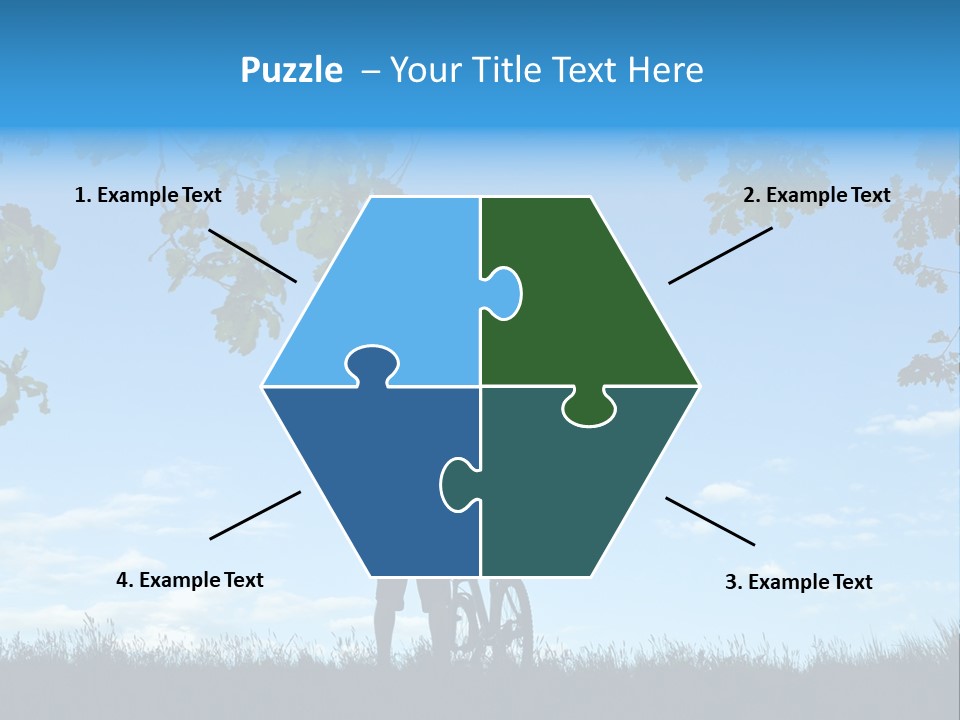 Puzzle – Your Title Text Here

1. Example Text

2. Example Text

4. Example Text

3. Example Text